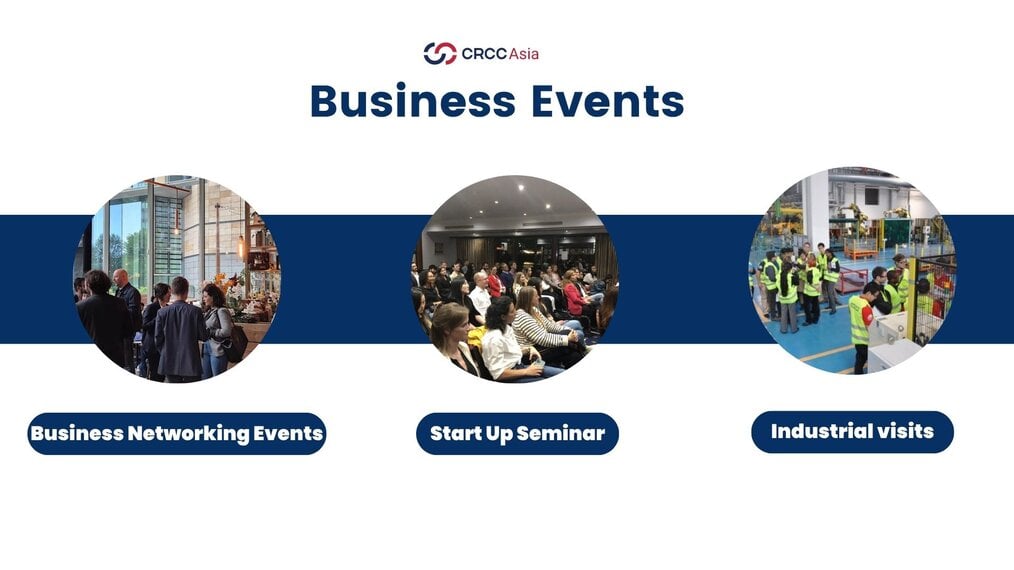 CRCC Asia

Business Events

Business Networking Events

Start Up Seminar

Industrial visits